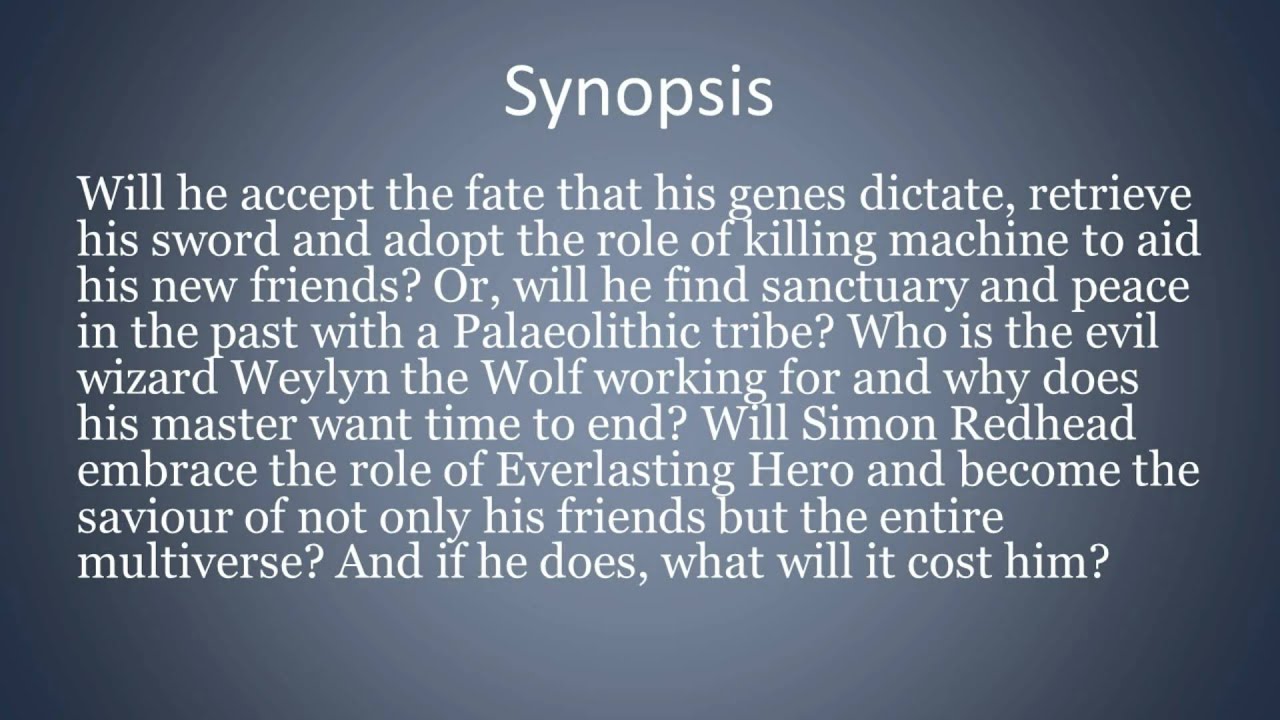 Synopsis

Will he accept the fate that his genes dictate, retrieve his sword and adopt the role of killing machine to aid his new friends? Or, will he find sanctuary and peace in the past with a Palaeolithic tribe? Who is the evil wizard Weylyn the Wolf working for and why does his master want time to end? Will Simon Redhead embrace the role of Everlasting Hero and become the saviour of not only his friends but the entire multiverse? And if he does, what will it cost him?